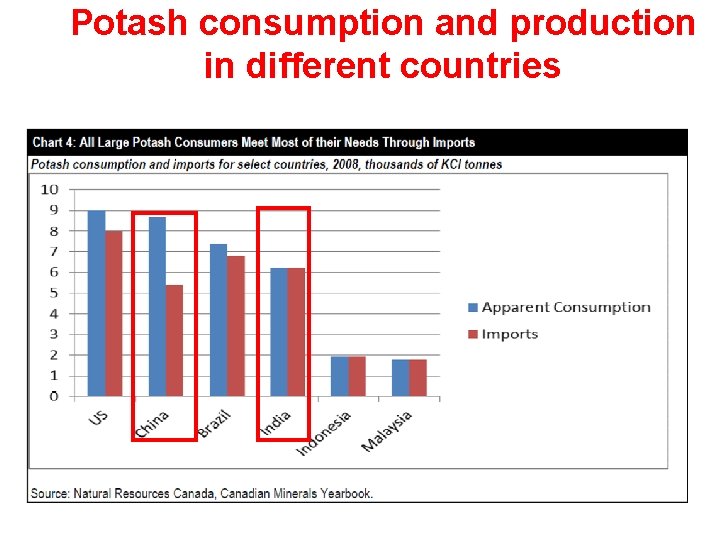 Potash consumption and production in different countries

Chart 4: All Large Potash Consumers Meet Most of their Needs Through Imports

Potash consumption and imports for select countries, 2008, thousands of KCl tonnes

10
9
8
7
6
5
4
3
2
1
0

US
China
Brazil
India
Indonesia
Malaysia

Apparent Consumption
Imports

Source: Natural Resources Canada, Canadian Minerals Yearbook.